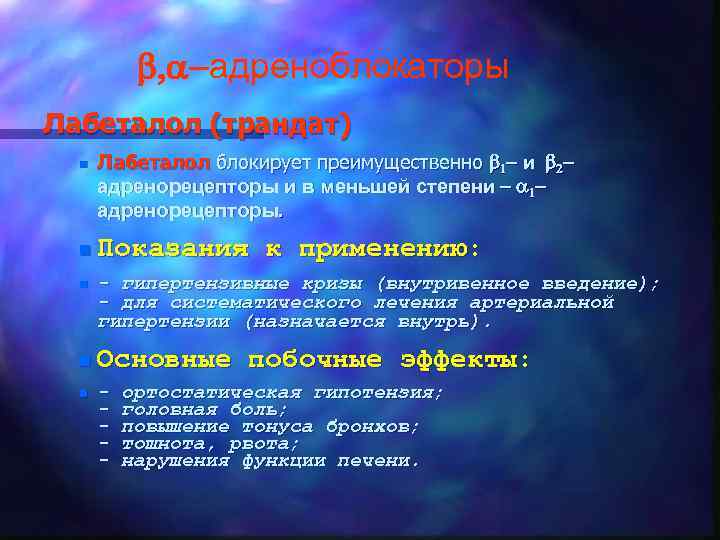 $\beta,\alpha$–адреноблокаторы

Лабеталол (трандат)

Лабеталол блокирует преимущественно $\beta_1$– и $\beta_2$–адренорецепторы и в меньшей степени – $\alpha_1$–адренорецепторы.

Показания к применению:

- гипертензивные кризы (внутривенное введение);
- для систематического лечения артериальной гипертензии (назначается внутрь).

Основные побочные эффекты:

- ортостатическая гипотензия;
- головная боль;
- повышение тонуса бронхов;
- тошнота, рвота;
- нарушения функции печени.